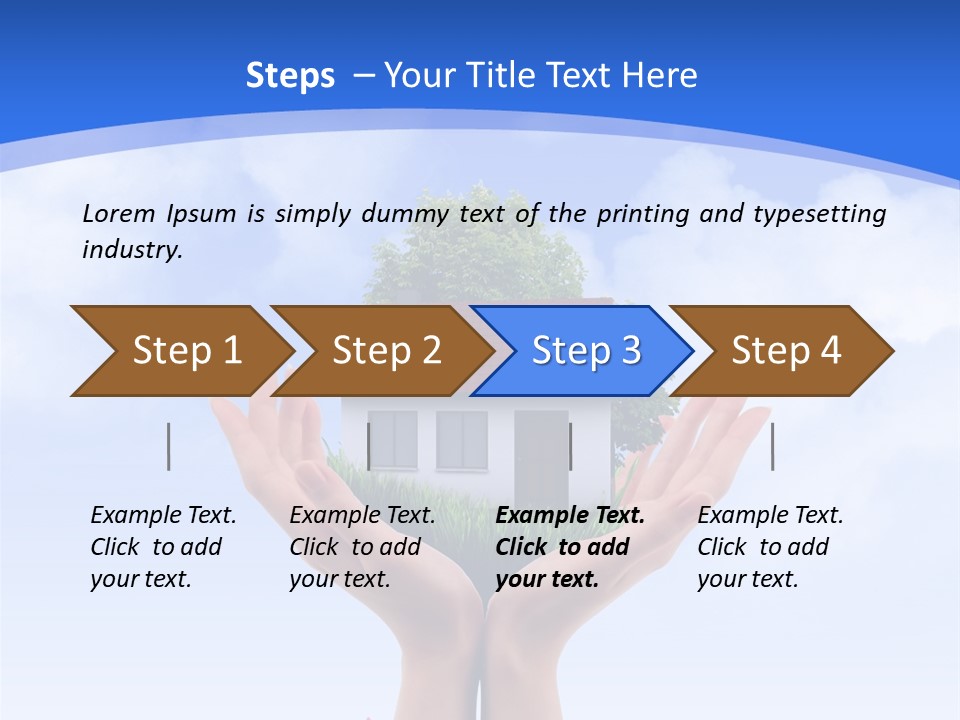 Steps – Your Title Text Here

Lorem Ipsum is simply dummy text of the printing and typesetting industry.

Step 1

Step 2

Step 3

Step 4

Example Text. Click to add your text.

Example Text. Click to add your text.

Example Text. Click to add your text.

Example Text. Click to add your text.